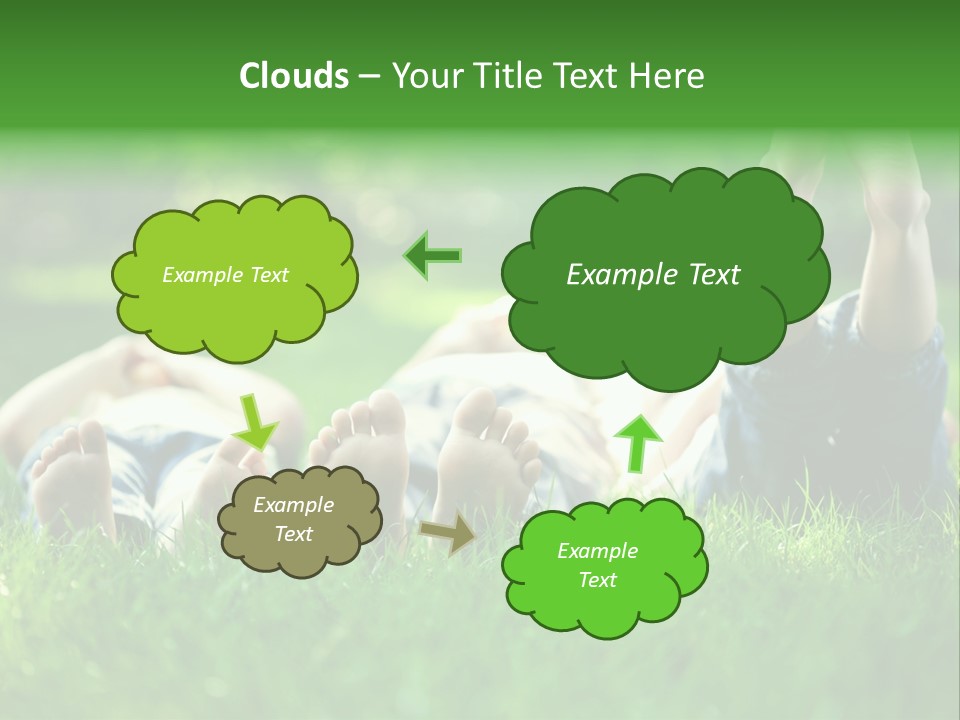 Clouds – Your Title Text Here

Example Text

Example Text

Example Text

Example Text